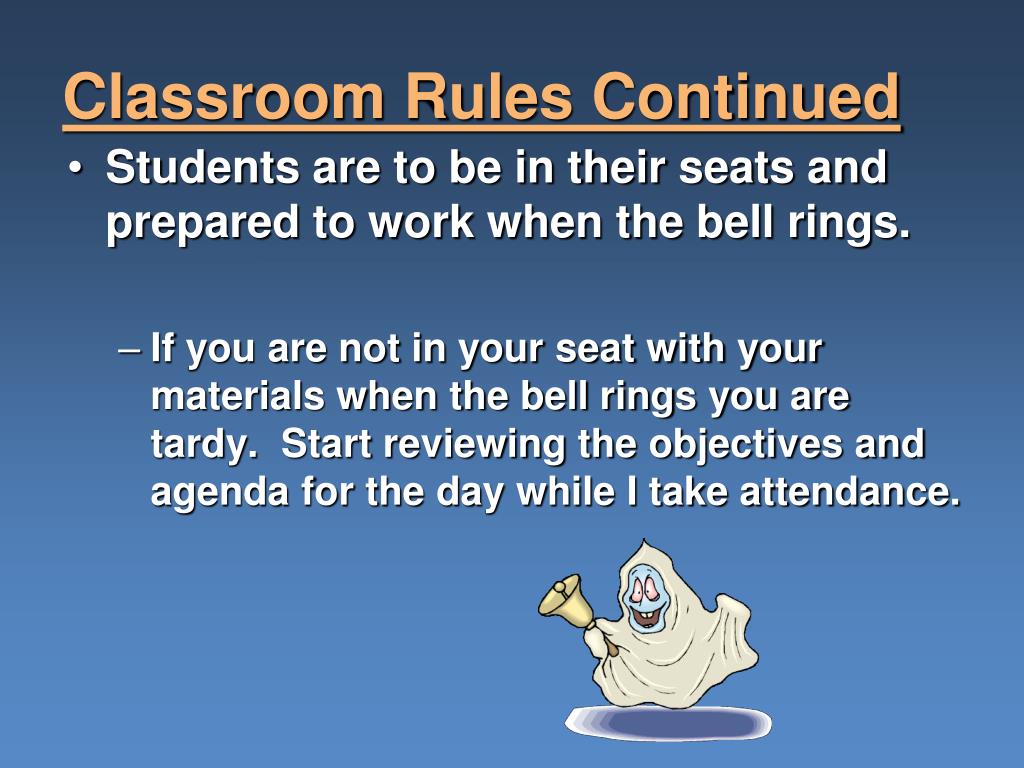 Classroom Rules Continued

• Students are to be in their seats and prepared to work when the bell rings.

– If you are not in your seat with your materials when the bell rings you are tardy. Start reviewing the objectives and agenda for the day while I take attendance.